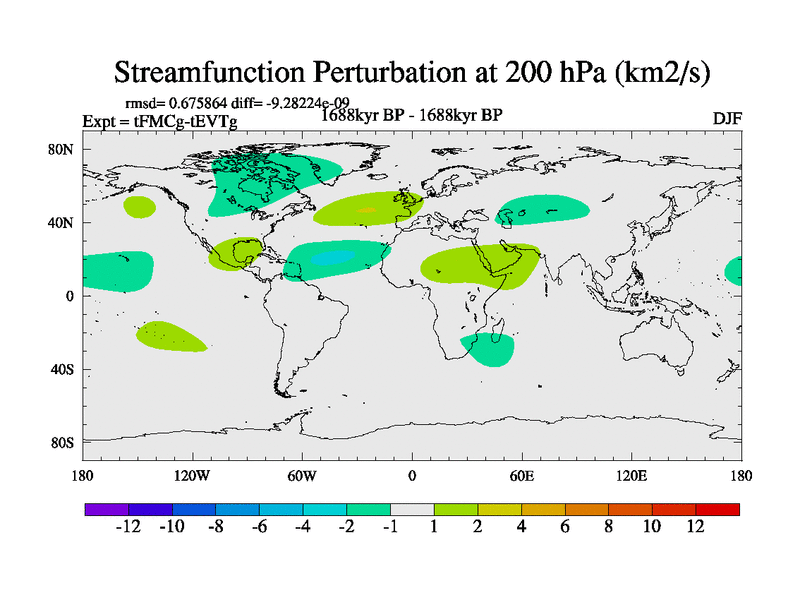 Streamfunction Perturbation at 200 hPa (km2/s)

rmsd= 0.675864 diff= -9.28224e-09

Expt = tFMCg-tEVTg

1688kyr BP - 1688kyr BP

DJF

80N
40N
0
40S
80S

180 120W 60W 0 60E 120E 180

-12 -10 -8 -6 -4 -2 -1 1 2 4 6 8 10 12